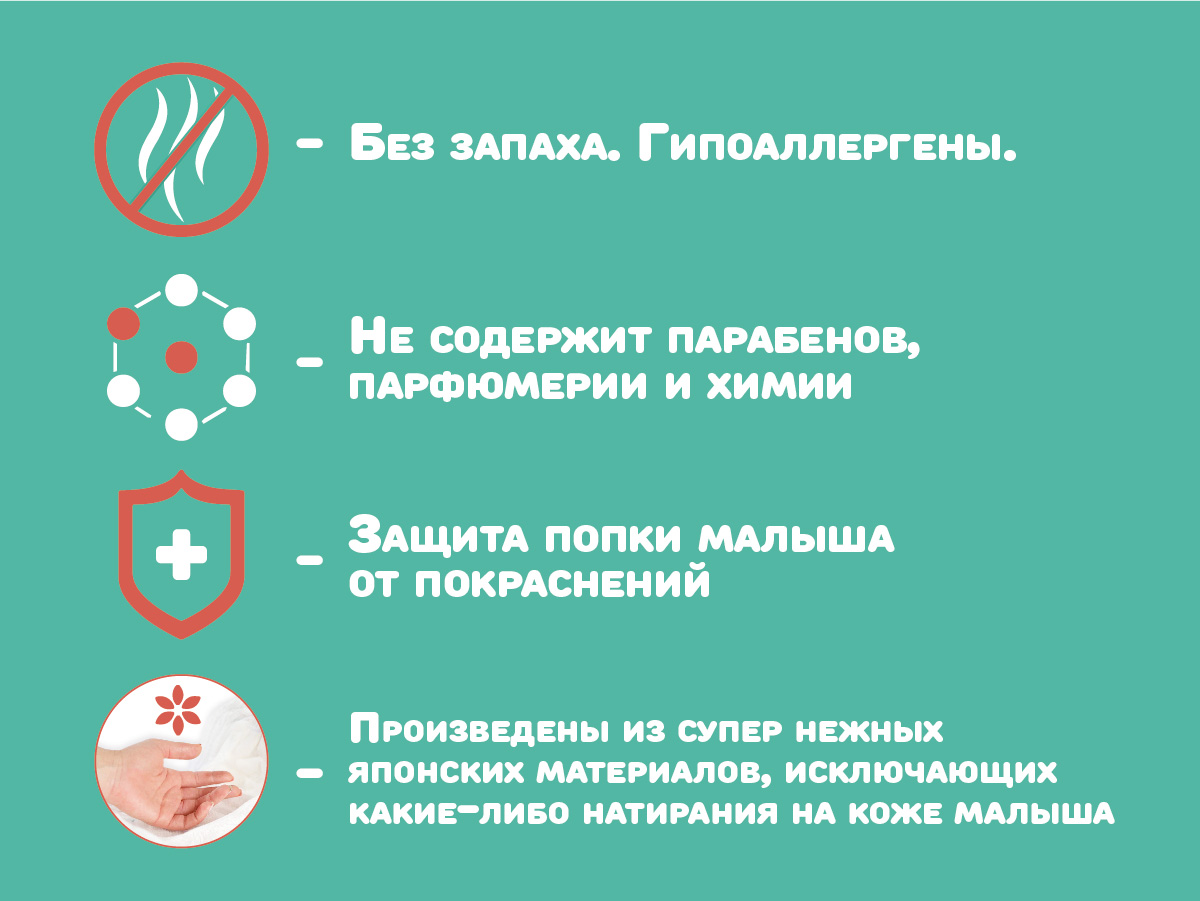 - Без запаха. Гипоаллергены.

- Не содержит парабенов, парфюмерии и химии

- Защита попки малыша от покраснений

- Произведены из супер нежных японских материалов, исключающих какие-либо натирания на коже малыша